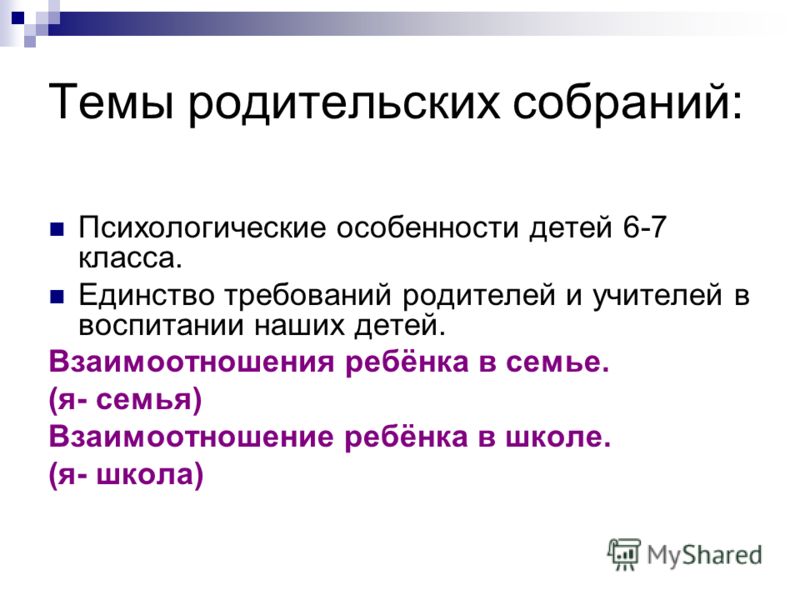 Темы родительских собраний:

Психологические особенности детей 6-7 класса.

Единство требований родителей и учителей в воспитании наших детей.

Взаимоотношения ребёнка в семье.
(я- семья)
Взаимоотношение ребёнка в школе.
(я- школа)

MyShared